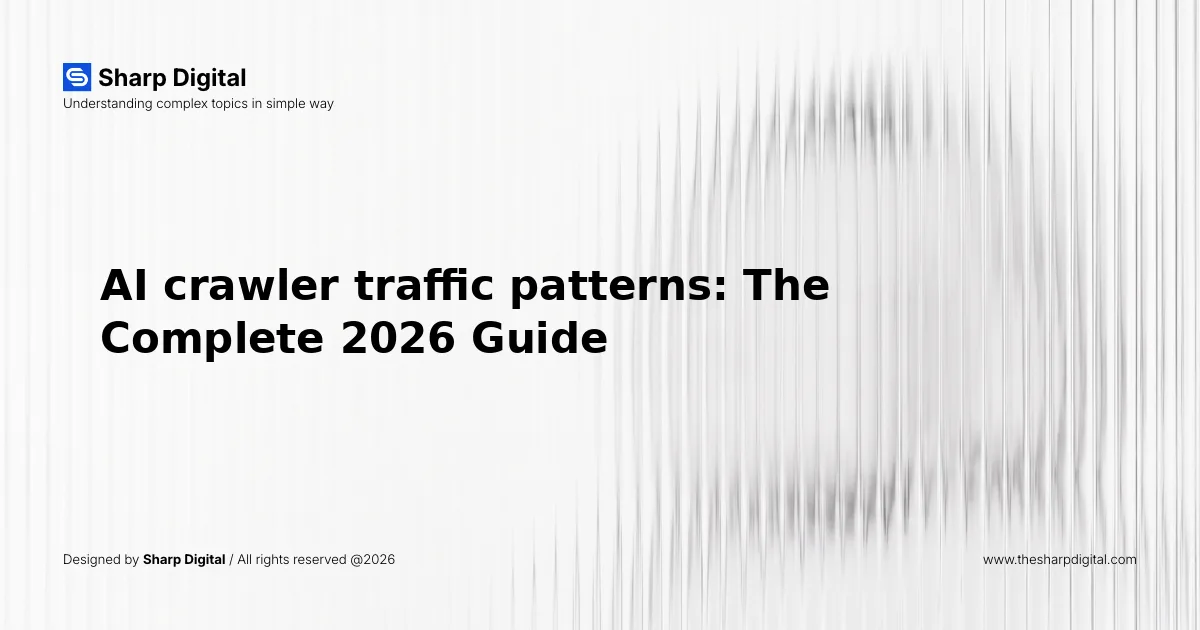 Sharp Digital
Understanding complex topics in simple way

AI crawler traffic patterns: The Complete 2026 Guide

Designed by Sharp Digital / All rights reserved @2026

www.thesharpdigital.com